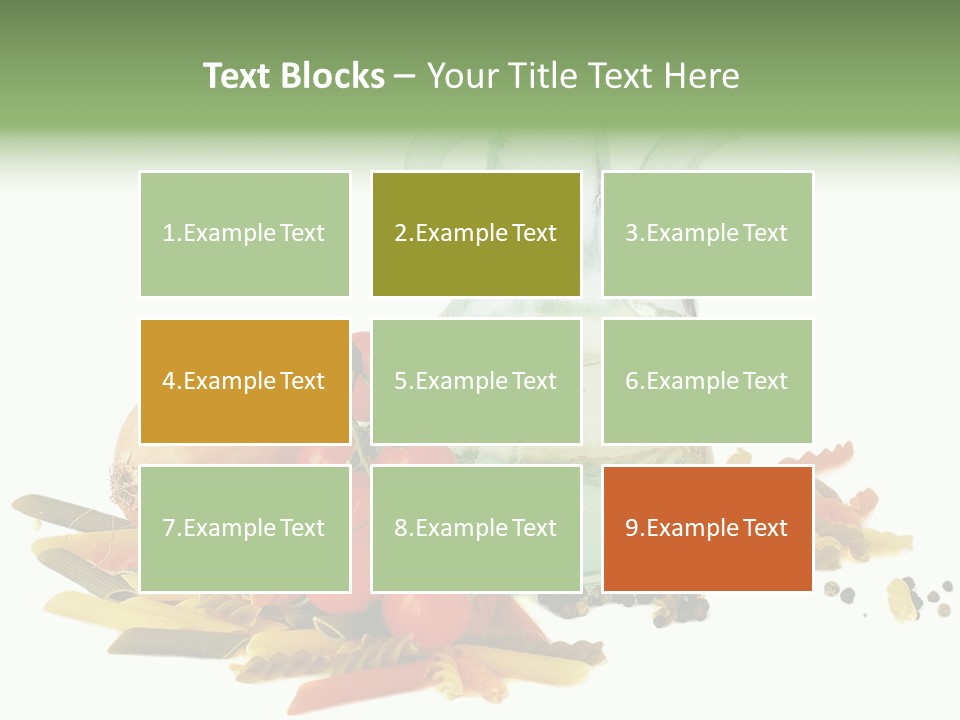 Text Blocks – Your Title Text Here

1.Example Text

2.Example Text

3.Example Text

4.Example Text

5.Example Text

6.Example Text

7.Example Text

8.Example Text

9.Example Text